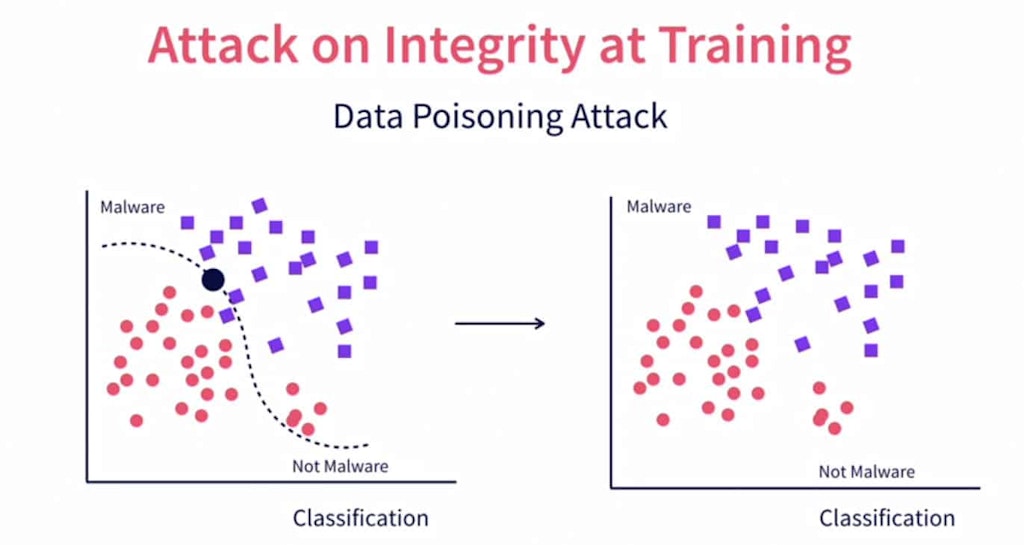 Attack on Integrity at Training

Data Poisoning Attack

Malware

Not Malware

Classification

Malware

Not Malware

Classification